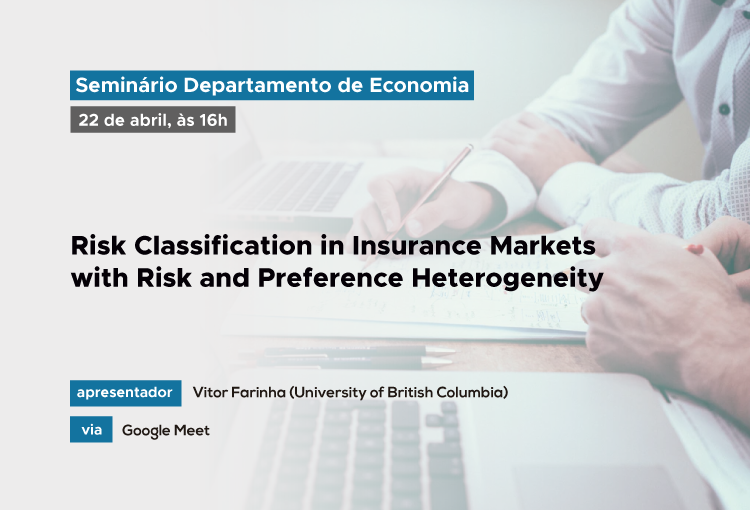 Seminário Departamento de Economia

22 de abril, às 16h

Risk Classification in Insurance Markets with Risk and Preference Heterogeneity

apresentador Vitor Farinha (University of British Columbia)

via Google Meet